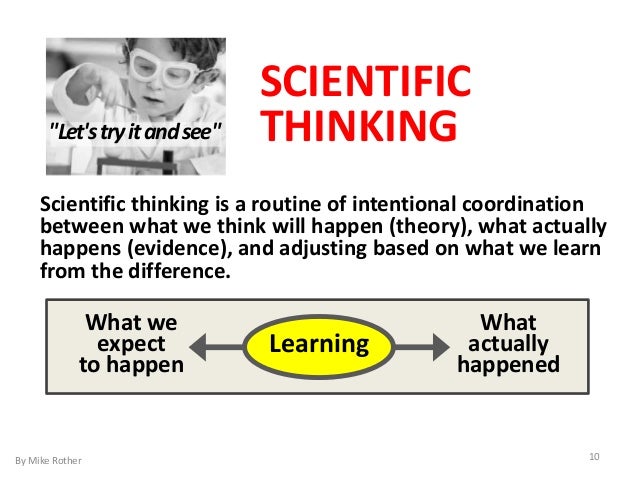 "Let's try it and see"

SCIENTIFIC THINKING

Scientific thinking is a routine of intentional coordination between what we think will happen (theory), what actually happens (evidence), and adjusting based on what we learn from the difference.

What we expect to happen

Learning

What actually happened

By Mike Rother

10